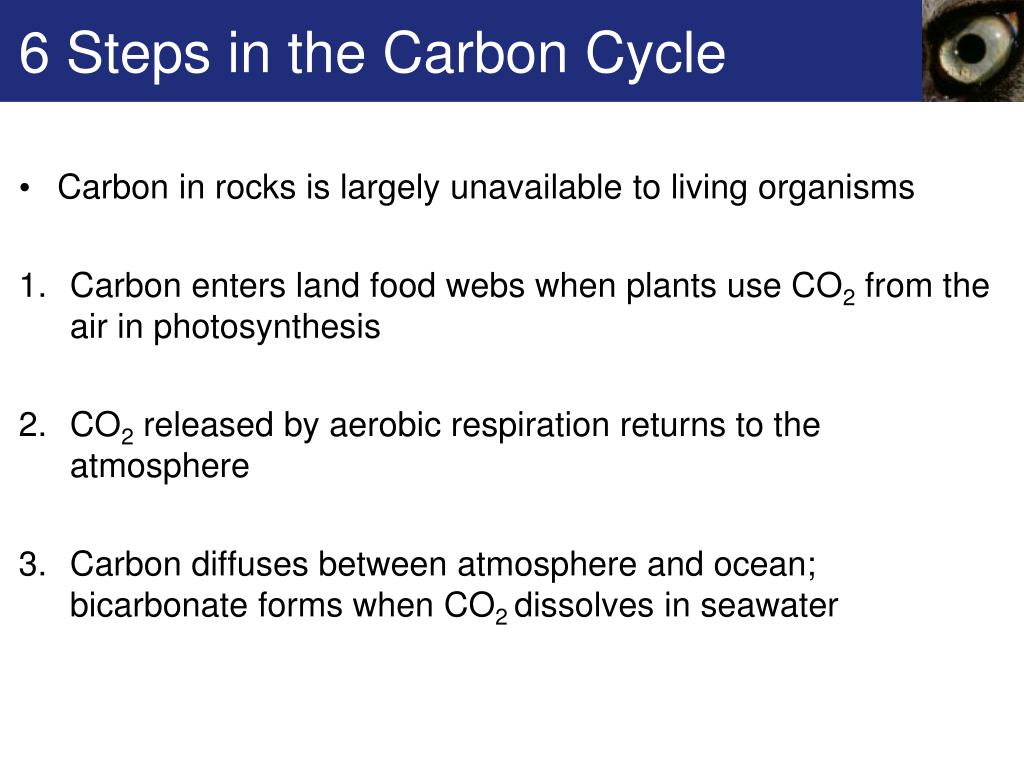 6 Steps in the Carbon Cycle

• Carbon in rocks is largely unavailable to living organisms

1. Carbon enters land food webs when plants use $CO_2$ from the air in photosynthesis

2. $CO_2$ released by aerobic respiration returns to the atmosphere

3. Carbon diffuses between atmosphere and ocean; bicarbonate forms when $CO_2$ dissolves in seawater